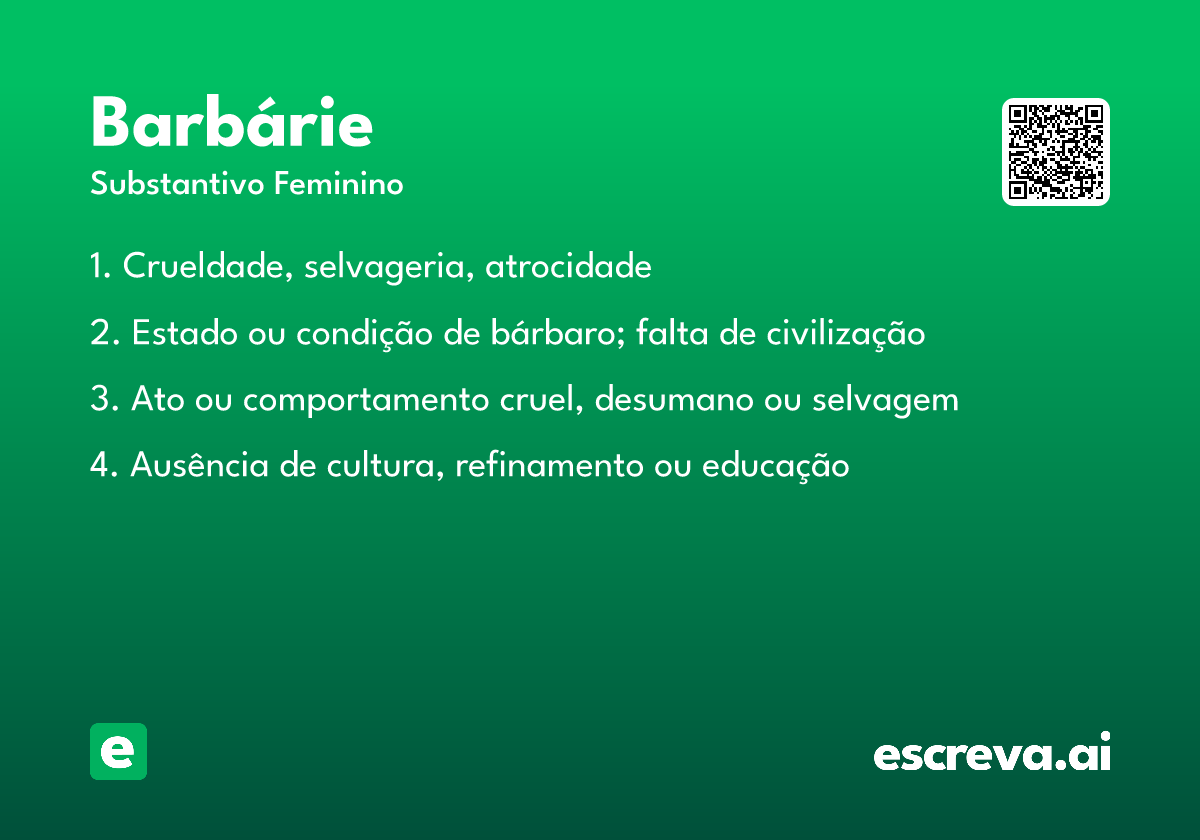 Barbárie
Substantivo Feminino

1. Crueldade, selvageria, atrocidade

2. Estado ou condição de bárbaro; falta de civilização

3. Ato ou comportamento cruel, desumano ou selvagem

4. Ausência de cultura, refinamento ou educação

e

escreva.ai